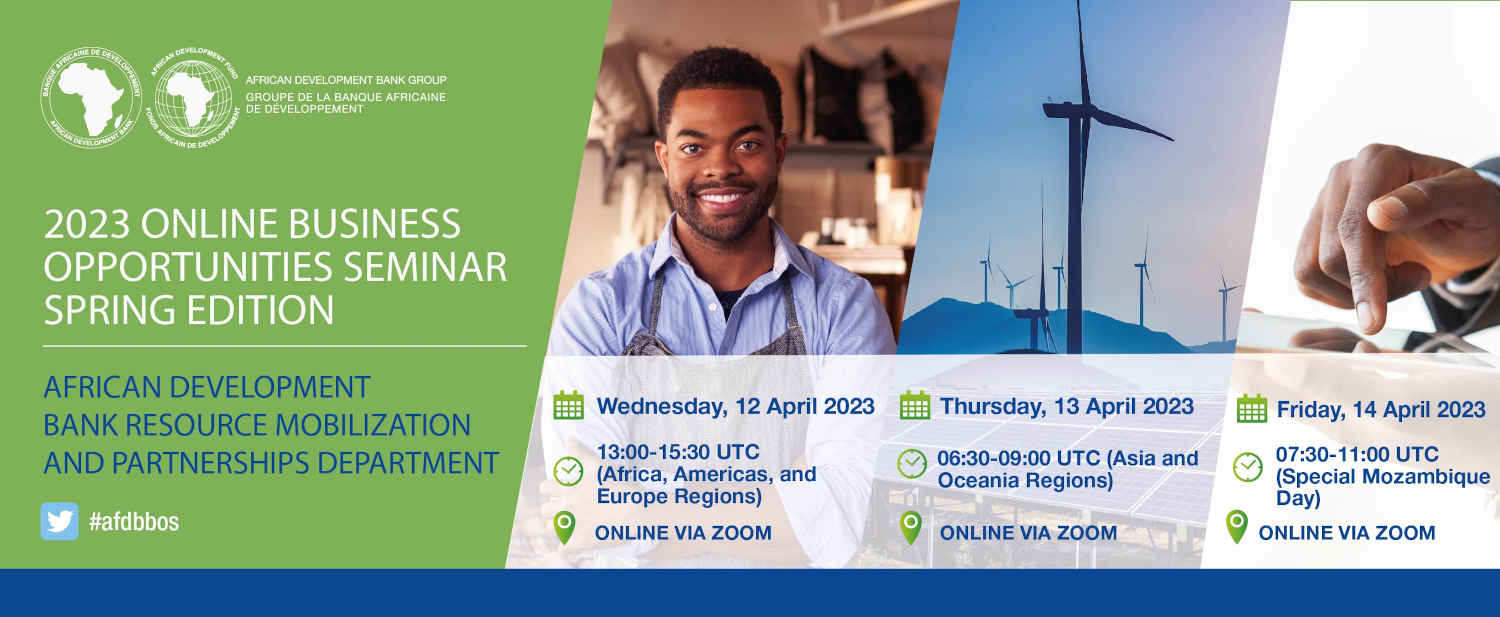 BANQUE AFRICAINE DE DEVELOPPEMENT
AFRICAN DEVELOPMENT BANK
AFRICAN DEVELOPMENT FUND
FONDS AFRICAIN DE DEVELOPPEMENT

AFRICAN DEVELOPMENT BANK GROUP
GROUPE DE LA BANQUE AFRICAINE DE DÉVELOPPEMENT

2023 ONLINE BUSINESS OPPORTUNITIES SEMINAR SPRING EDITION

AFRICAN DEVELOPMENT BANK RESOURCE MOBILIZATION AND PARTNERSHIPS DEPARTMENT

#afdbbos

Wednesday, 12 April 2023

13:00-15:30 UTC (Africa, Americas, and Europe Regions)

ONLINE VIA ZOOM

Thursday, 13 April 2023

06:30-09:00 UTC (Asia and Oceania Regions)

ONLINE VIA ZOOM

Friday, 14 April 2023

07:30-11:00 UTC (Special Mozambique Day)

ONLINE VIA ZOOM